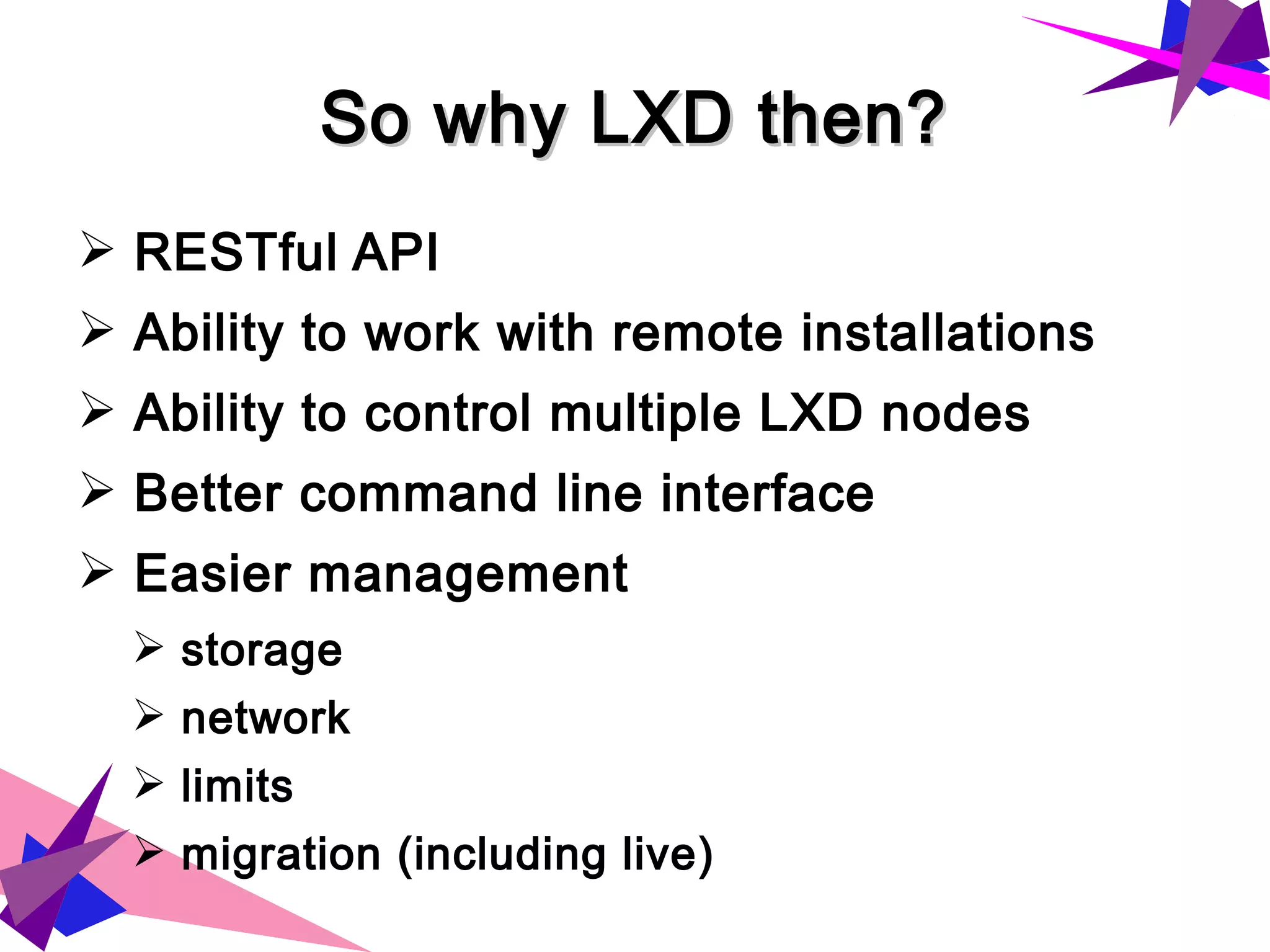 So why LXD then?

➢ RESTful API
➢ Ability to work with remote installations
➢ Ability to control multiple LXD nodes
➢ Better command line interface
➢ Easier management
➢ storage
➢ network
➢ limits
➢ migration (including live)